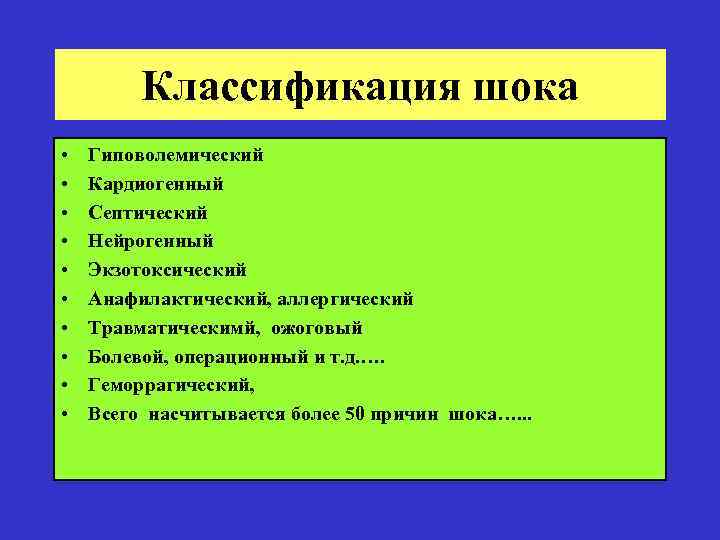 Классификация шока

• Гиповолемический
• Кардиогенный
• Септический
• Нейрогенный
• Экзотоксический
• Анафилактический, аллергический
• Травматическимй, ожоговый
• Болевой, операционный и т.д.….
• Геморрагический,
• Всего насчитывается более 50 причин шока…...